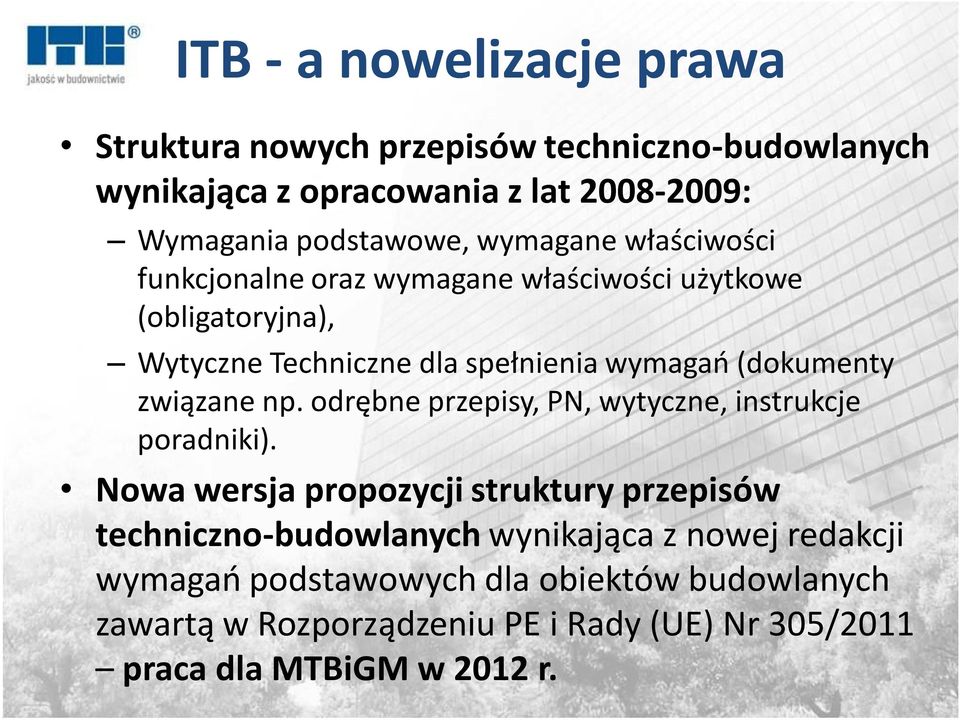 ITB®
jakość w budownictwie

ITB - a nowelizacje prawa

• Struktura nowych przepisów techniczno-budowlanych wynikająca z opracowania z lat 2008-2009:
– Wymagania podstawowe, wymagane właściwości funkcjonalne oraz wymagane właściwości użytkowe (obligatoryjna),
– Wytyczne Techniczne dla spełnienia wymagań (dokumenty związane np. odrębne przepisy, PN, wytyczne, instrukcje poradniki).

• Nowa wersja propozycji struktury przepisów techniczno-budowlanych wynikająca z nowej redakcji wymagań podstawowych dla obiektów budowlanych zawartą w Rozporządzeniu PE i Rady (UE) Nr 305/2011 – praca dla MTBiGM w 2012 r.